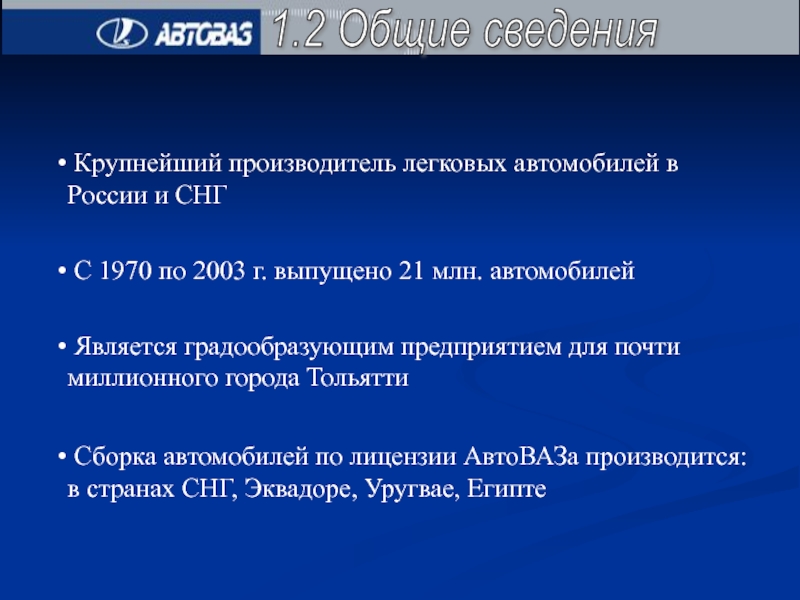 АВТОВАЗ 1.2 Общие сведения

• Крупнейший производитель легковых автомобилей в России и СНГ

• С 1970 по 2003 г. выпущено 21 млн. автомобилей

• Является градообразующим предприятием для почти миллионного города Тольятти

• Сборка автомобилей по лицензии АвтоВАЗа производится: в странах СНГ, Эквадоре, Уругвае, Египте